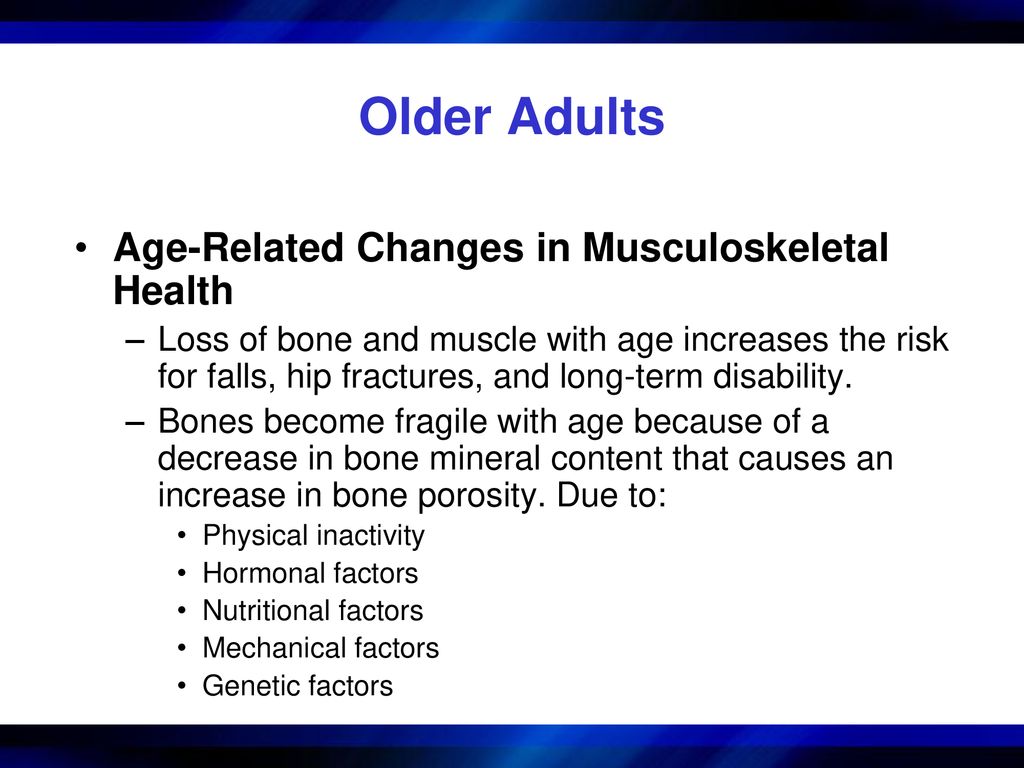 Older Adults

• Age-Related Changes in Musculoskeletal Health

– Loss of bone and muscle with age increases the risk for falls, hip fractures, and long-term disability.

– Bones become fragile with age because of a decrease in bone mineral content that causes an increase in bone porosity. Due to:

• Physical inactivity
• Hormonal factors
• Nutritional factors
• Mechanical factors
• Genetic factors